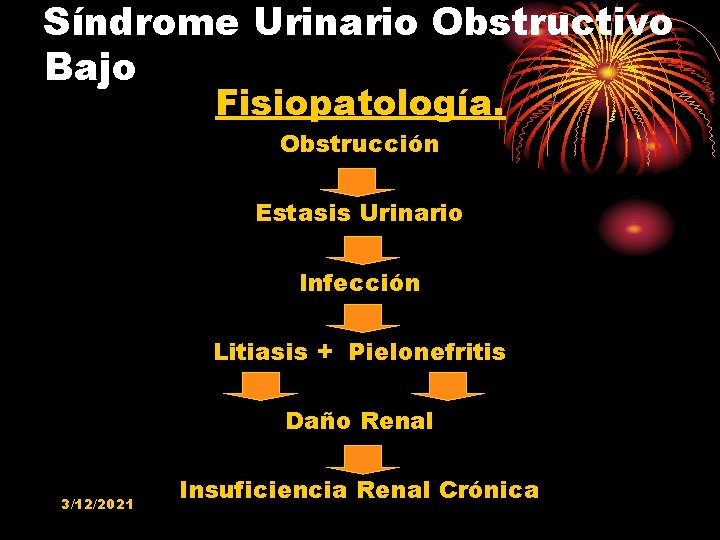 Síndrome Urinario Obstructivo Bajo

Fisiopatología.

Obstrucción

Estasis Urinario

Infección

Litiasis + Pielonefritis

Daño Renal

Insuficiencia Renal Crónica

3/12/2021